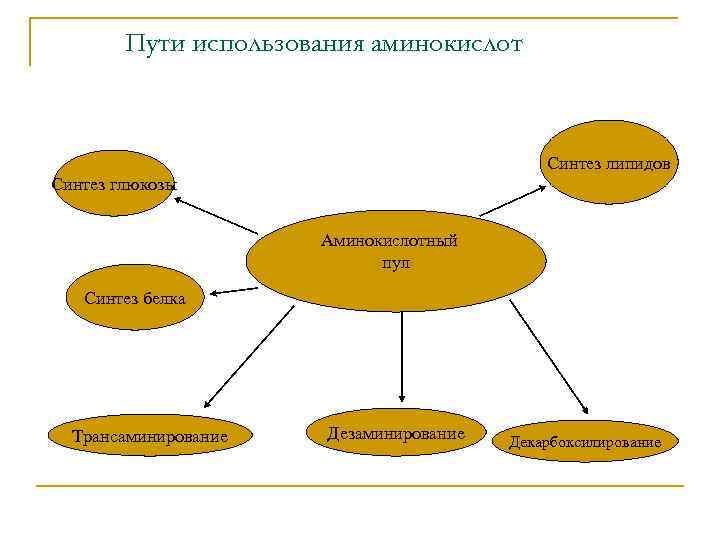 Пути использования аминокислот

Синтез глюкозы

Синтез липидов

Аминокислотный пул

Синтез белка

Трансаминирование

Дезаминирование

Декарбоксилирование